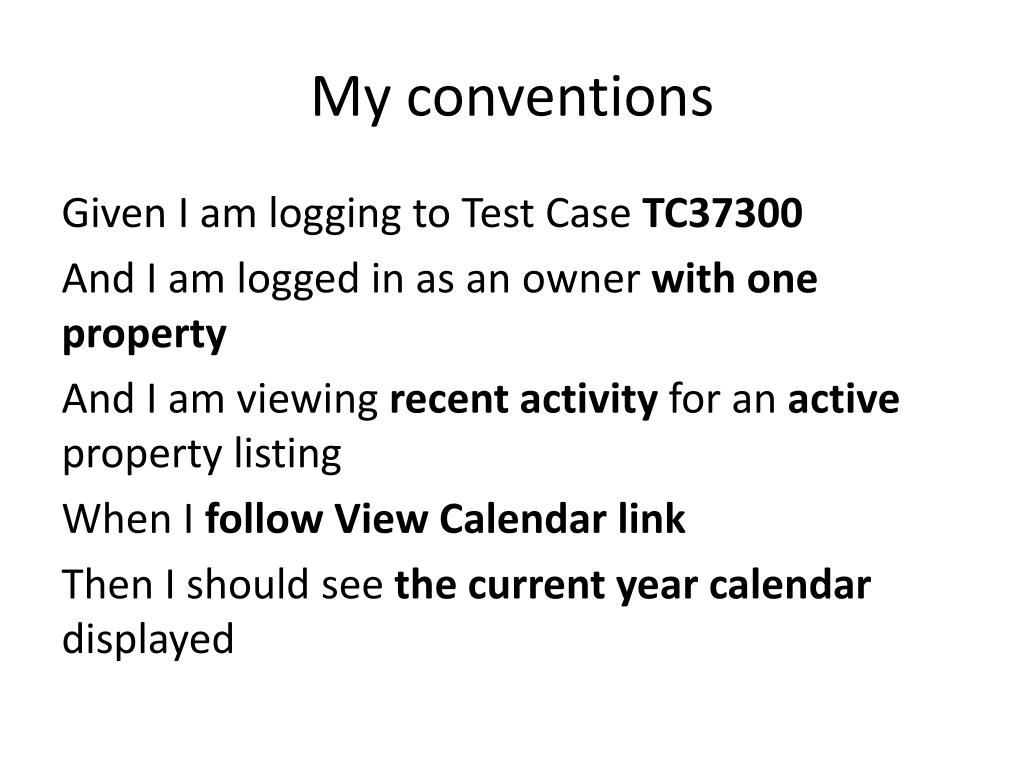 My conventions

Given I am logging to Test Case TC37300

And I am logged in as an owner with one property

And I am viewing recent activity for an active property listing

When I follow View Calendar link

Then I should see the current year calendar displayed